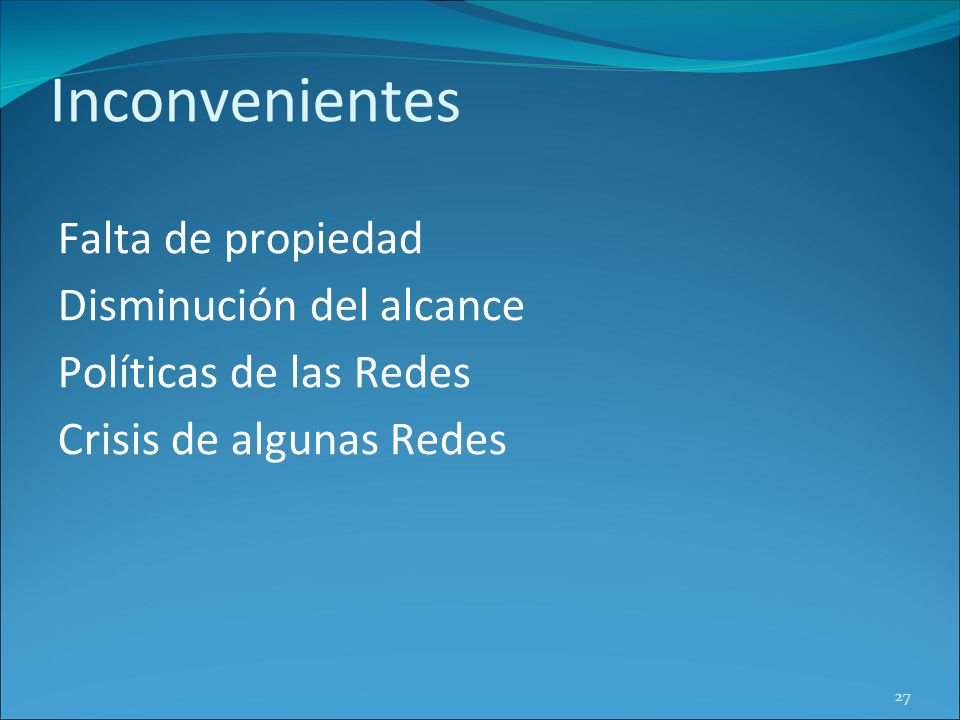 Inconvenientes

Falta de propiedad

Disminución del alcance

Políticas de las Redes

Crisis de algunas Redes

27